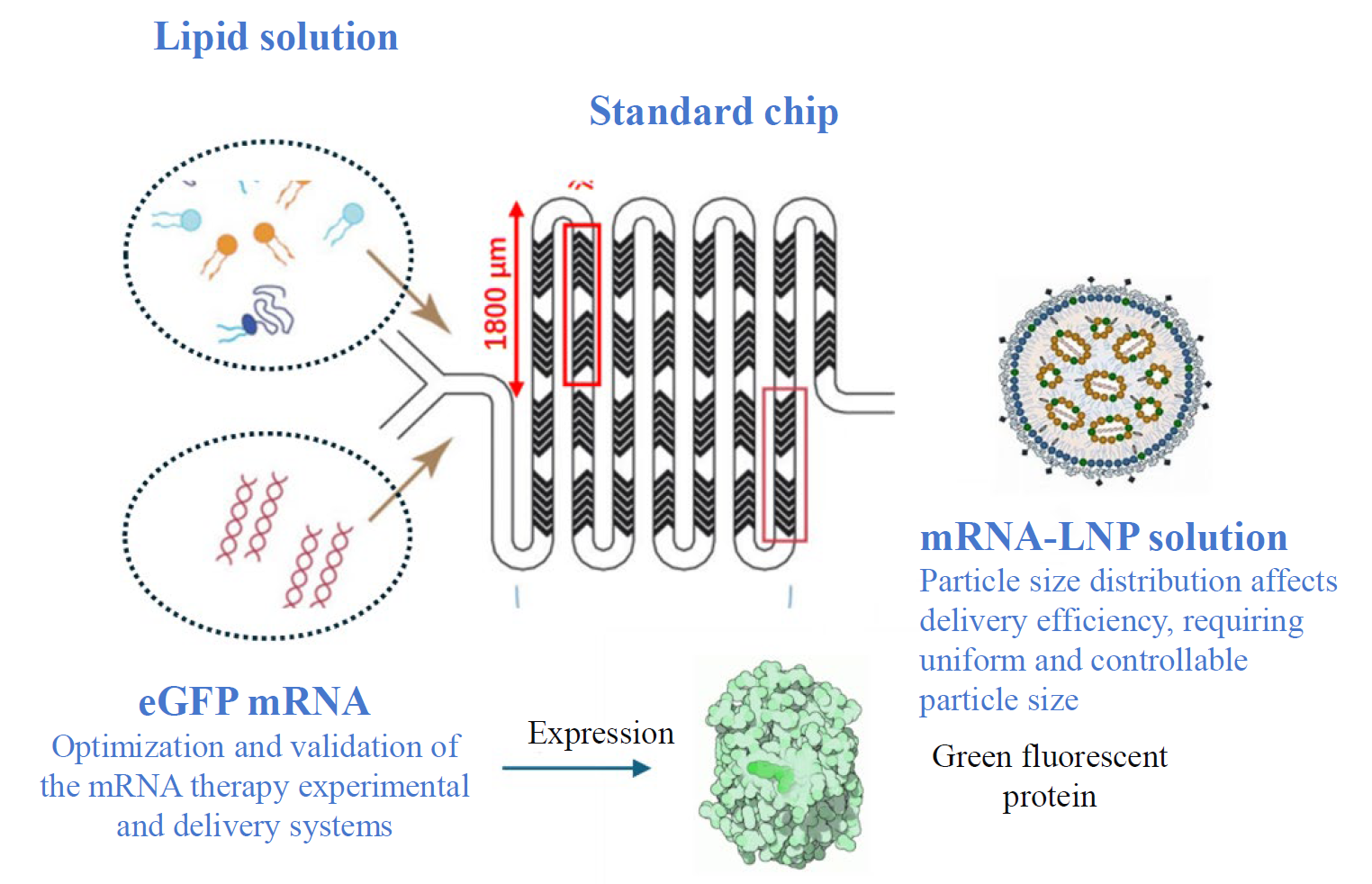 Lipid solution

Standard chip

1800 μm

mRNA-LNP solution

Particle size distribution affects delivery efficiency, requiring uniform and controllable particle size

eGFP mRNA

Optimization and validation of the mRNA therapy experimental and delivery systems

Expression

Green fluorescent protein